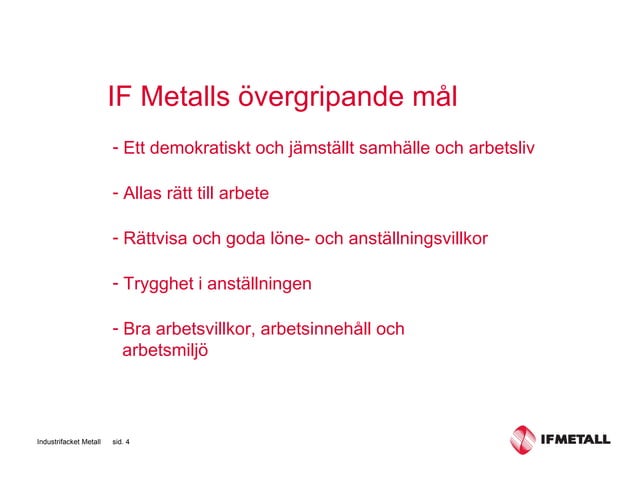 IF Metalls övergripande mål

- Ett demokratiskt och jämställt samhälle och arbetsliv

- Allas rätt till arbete

- Rättvisa och goda löne- och anställningsvillkor

- Trygghet i anställningen

- Bra arbetsvillkor, arbetsinnehåll och arbetsmiljö

Industrifacket Metall sid. 4

IFMETALL